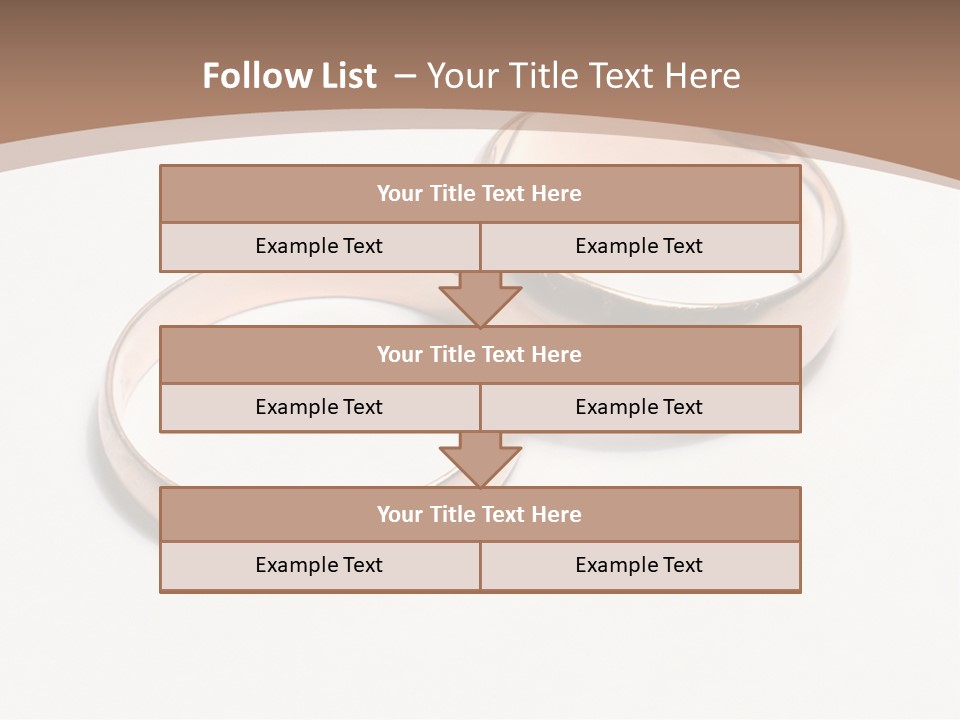 Follow List – Your Title Text Here

Your Title Text Here

Example Text

Example Text

Your Title Text Here

Example Text

Example Text

Your Title Text Here

Example Text

Example Text